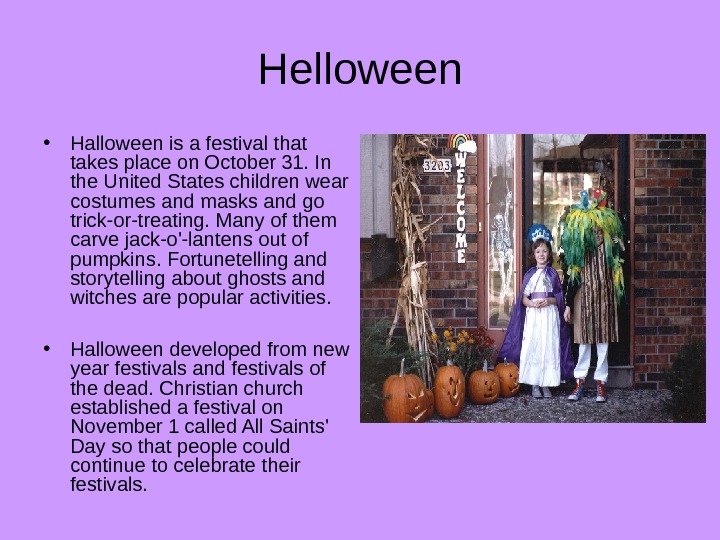 Helloween

• Halloween is a festival that takes place on October 31. In the United States children wear costumes and masks and go trick-or-treating. Many of them carve jack-o'-lantens out of pumpkins. Fortunetelling and storytelling about ghosts and witches are popular activities.

• Halloween developed from new year festivals and festivals of the dead. Christian church established a festival on November 1 called All Saints' Day so that people could continue to celebrate their festivals.

3203

WELCOME